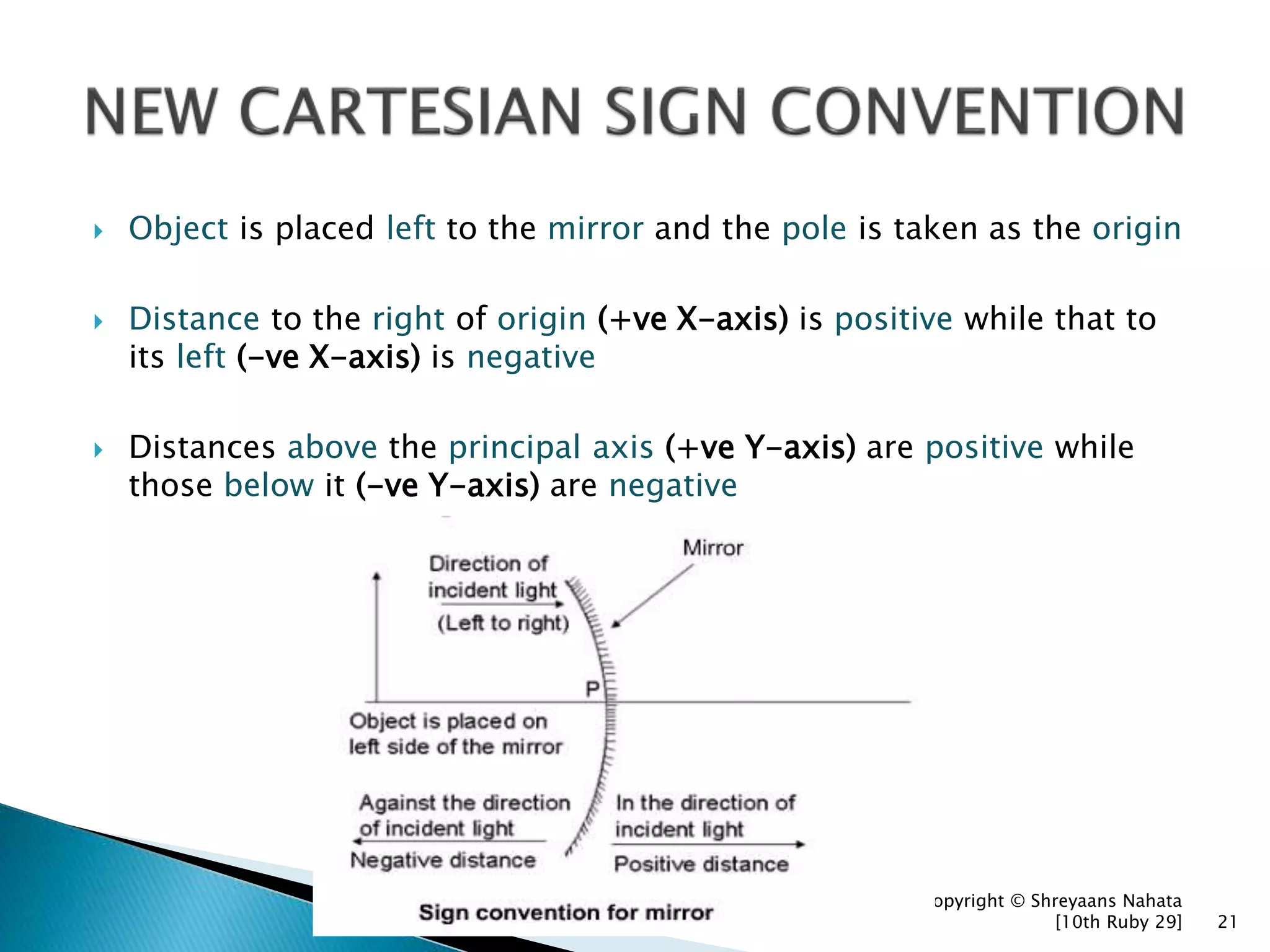 NEW CARTESIAN SIGN CONVENTION

Object is placed left to the mirror and the pole is taken as the origin

Distance to the right of origin (+ve X-axis) is positive while that to its left (-ve X-axis) is negative

Distances above the principal axis (+ve Y-axis) are positive while those below it (-ve Y-axis) are negative

Direction of incident light (Left to right)

Mirror

P

Object is placed on left side of the mirror

Against the direction of incident light

Negative distance

In the direction of incident light

Positive distance

Sign convention for mirror

opyright © Shreyaans Nahata [10th Ruby 29]

21